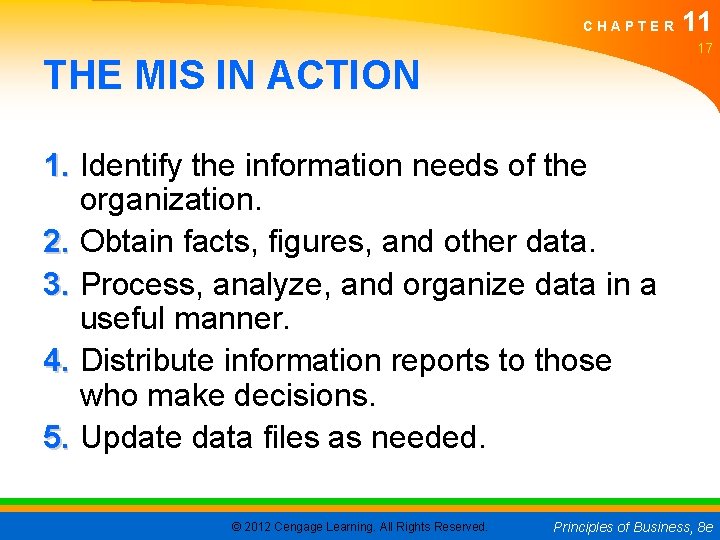 CHAPTER 11
17

THE MIS IN ACTION

1. Identify the information needs of the organization.
2. Obtain facts, figures, and other data.
3. Process, analyze, and organize data in a useful manner.
4. Distribute information reports to those who make decisions.
5. Update data files as needed.

© 2012 Cengage Learning. All Rights Reserved.
Principles of Business, 8e